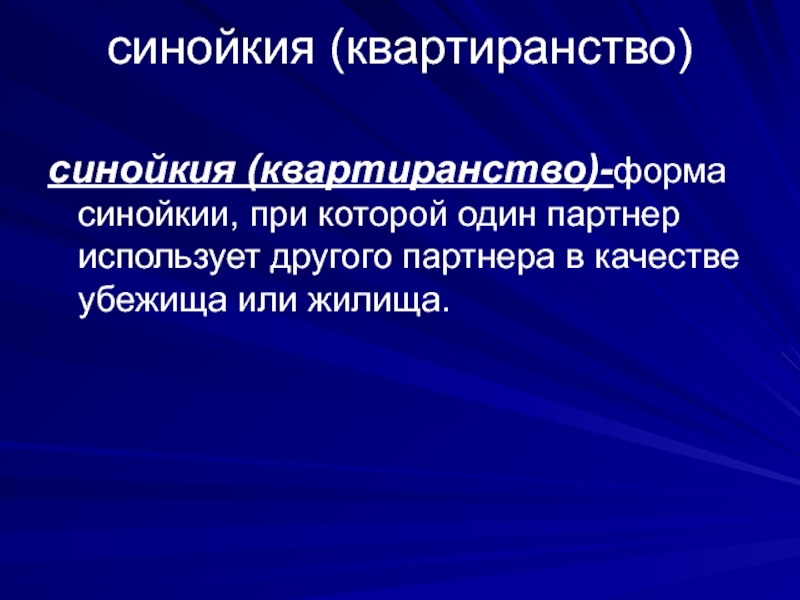 синойкия (квартиранство)

синойкия (квартиранство)-форма синойкии, при которой один партнер использует другого партнера в качестве убежища или жилища.